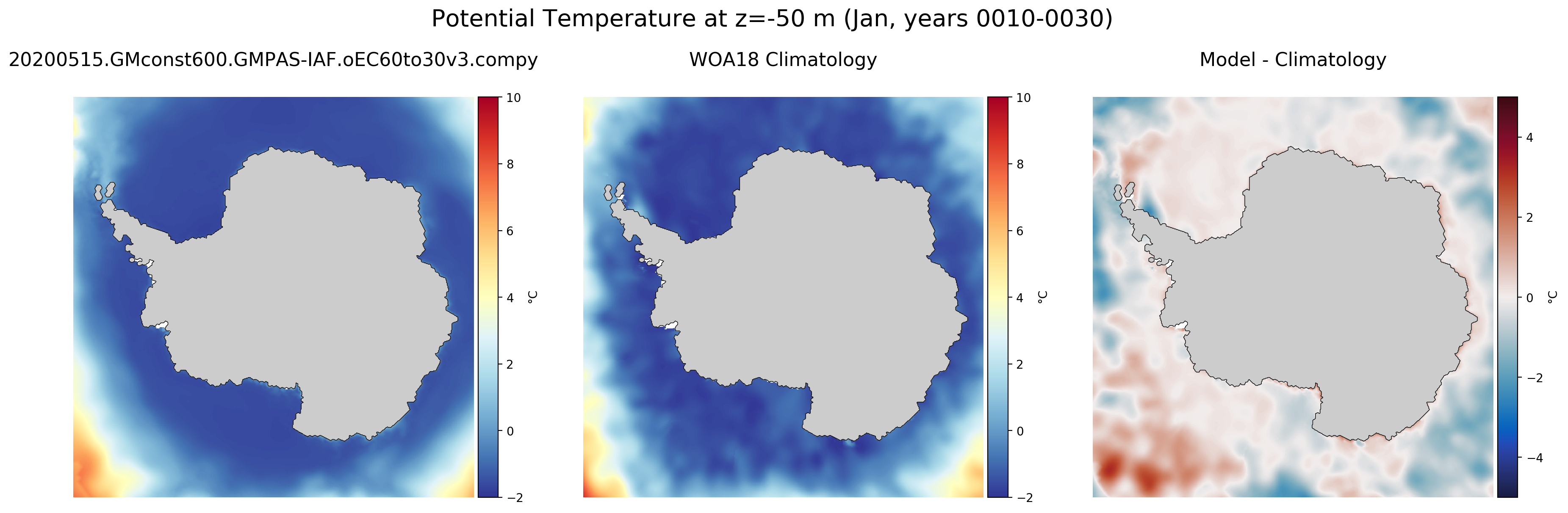 Potential Temperature at z=-50 m (Jan, years 0010-0030)

20200515.GMconst600.GMPAS-IAF.oEC60to30v3.compy

10
8
6
4
2
0
−2
°C

WOA18 Climatology

10
8
6
4
2
0
−2
°C

Model - Climatology

4
2
0
−2
−4
°C